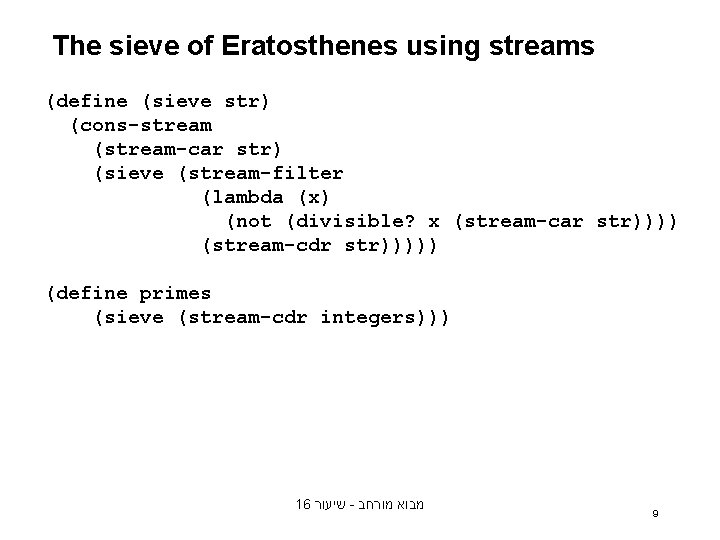 The sieve of Eratosthenes using streams

(define (sieve str)
  (cons-stream
    (stream-car str)
    (sieve (stream-filter
             (lambda (x)
               (not (divisible? x (stream-car str))))
             (stream-cdr str)))))

(define primes
    (sieve (stream-cdr integers)))

מבוא מורחב - שיעור 16

9